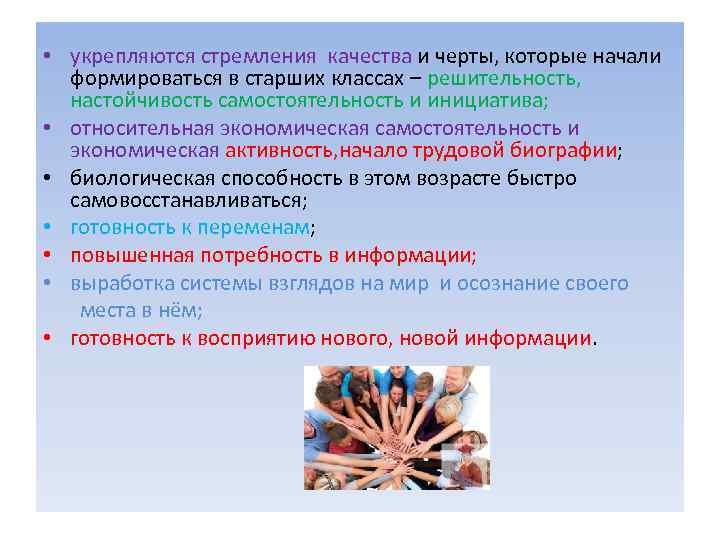 • укрепляются стремления качества и черты, которые начали формироваться в старших классах – решительность, настойчивость самостоятельность и инициатива;

• относительная экономическая самостоятельность и экономическая активность,начало трудовой биографии;

• биологическая способность в этом возрасте быстро самовосстанавливаться;

• готовность к переменам;

• повышенная потребность в информации;

• выработка системы взглядов на мир и осознание своего места в нём;

• готовность к восприятию нового, новой информации.